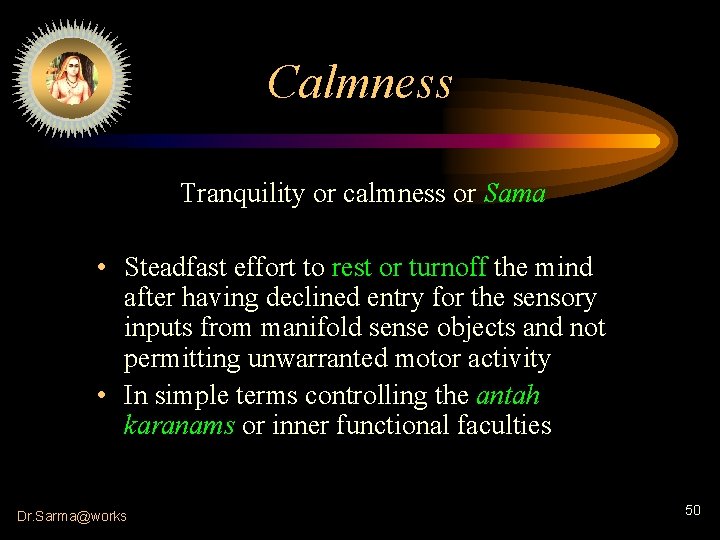 Calmness

Tranquility or calmness or Sama

• Steadfast effort to rest or turnoff the mind after having declined entry for the sensory inputs from manifold sense objects and not permitting unwarranted motor activity
• In simple terms controlling the antah karanams or inner functional faculties

Dr.Sarma@works

50